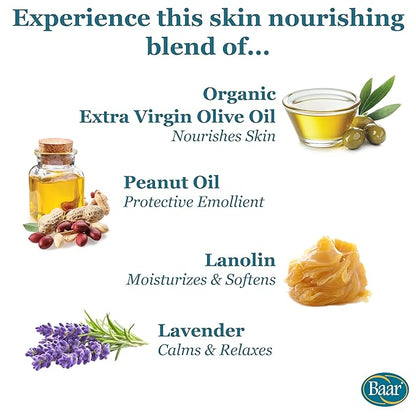 Experience this skin nourishing blend of...

Organic
Extra Virgin Olive Oil
Nourishes Skin

Peanut Oil
Protective Emollient

Lanolin
Moisturizes & Softens

Lavender
Calms & Relaxes

Baar